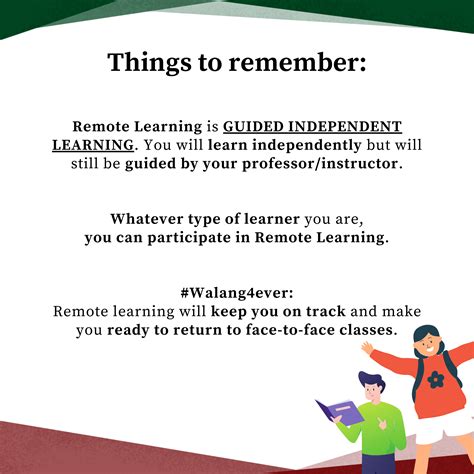 Things to remember:

Remote Learning is GUIDED INDEPENDENT LEARNING. You will learn independently but will still be guided by your professor/instructor.

Whatever type of learner you are, you can participate in Remote Learning.

#Walang4ever:
Remote learning will keep you on track and make you ready to return to face-to-face classes.